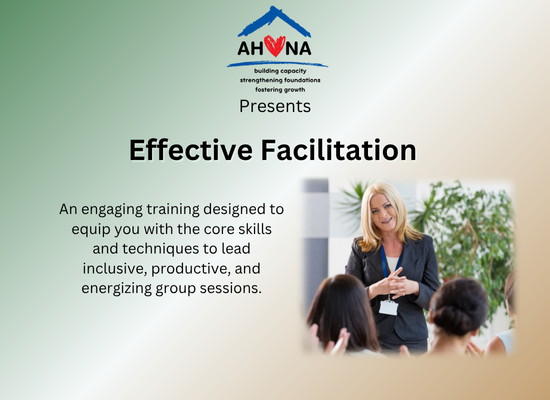 AHNA
building capacity
strengthening foundations
fostering growth

Presents

Effective Facilitation

An engaging training designed to equip you with the core skills and techniques to lead inclusive, productive, and energizing group sessions.